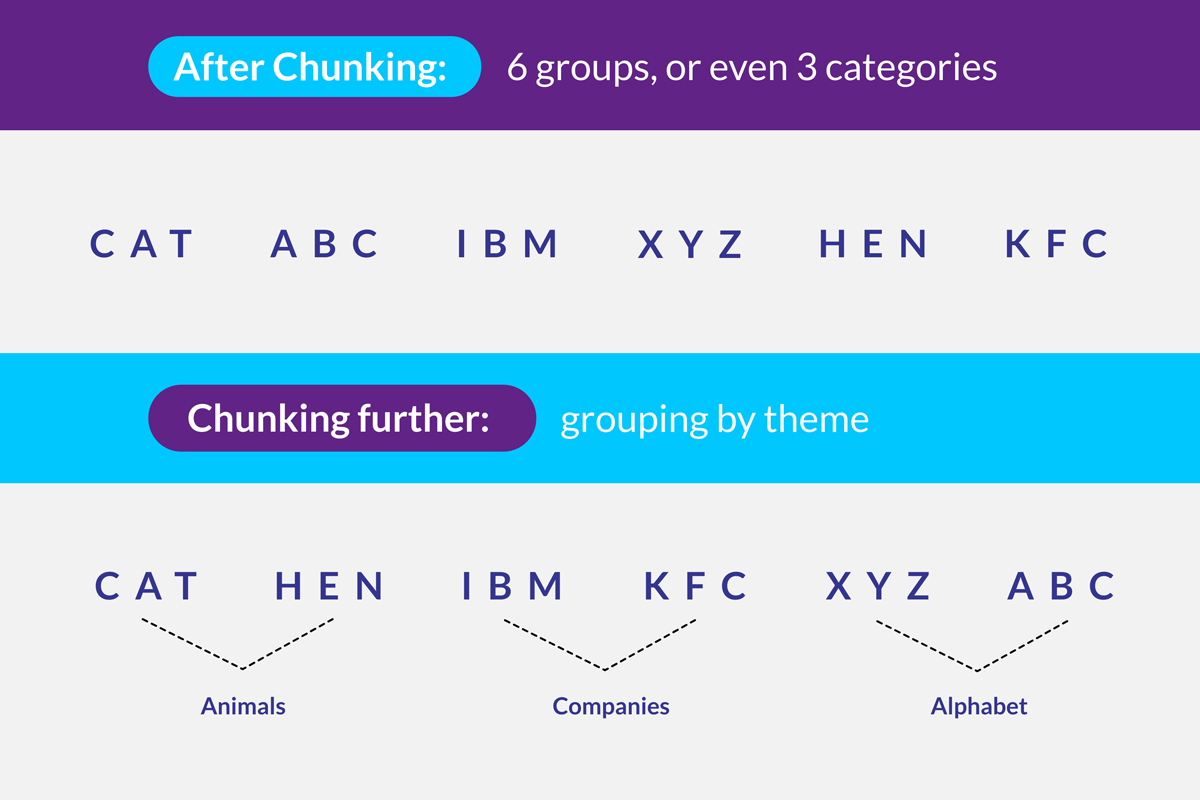 After Chunking: 6 groups, or even 3 categories

CAT ABC IBM XYZ HEN KFC

Chunking further: grouping by theme

CAT HEN IBM KFC XYZ ABC

Animals

Companies

Alphabet